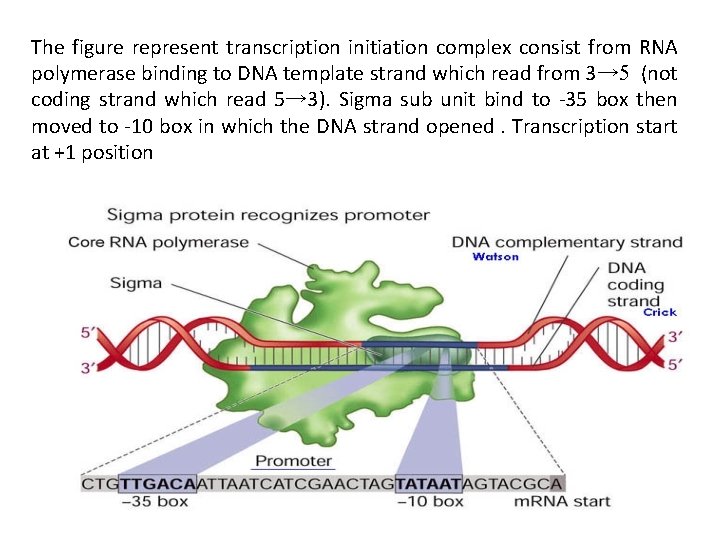 The figure represent transcription initiation complex consist from RNA polymerase binding to DNA template strand which read from 3→5 (not coding strand which read 5→3). Sigma sub unit bind to -35 box then moved to -10 box in which the DNA strand opened . Transcription start at +1 position

Sigma protein recognizes promoter

Core RNA polymerase

Sigma

DNA complementary strand
Watson

DNA coding strand
Crick

5′
3′
3′
5′

Promoter

CTGTTGACAATTAATCATCGAACTAGTATAATAGTACGCA

−35 box

−10 box

mRNA start